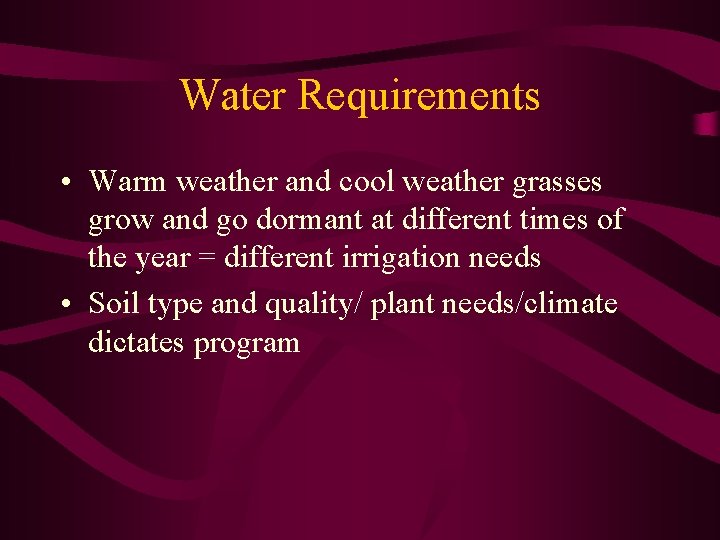 Water Requirements

• Warm weather and cool weather grasses grow and go dormant at different times of the year = different irrigation needs
• Soil type and quality/ plant needs/climate dictates program